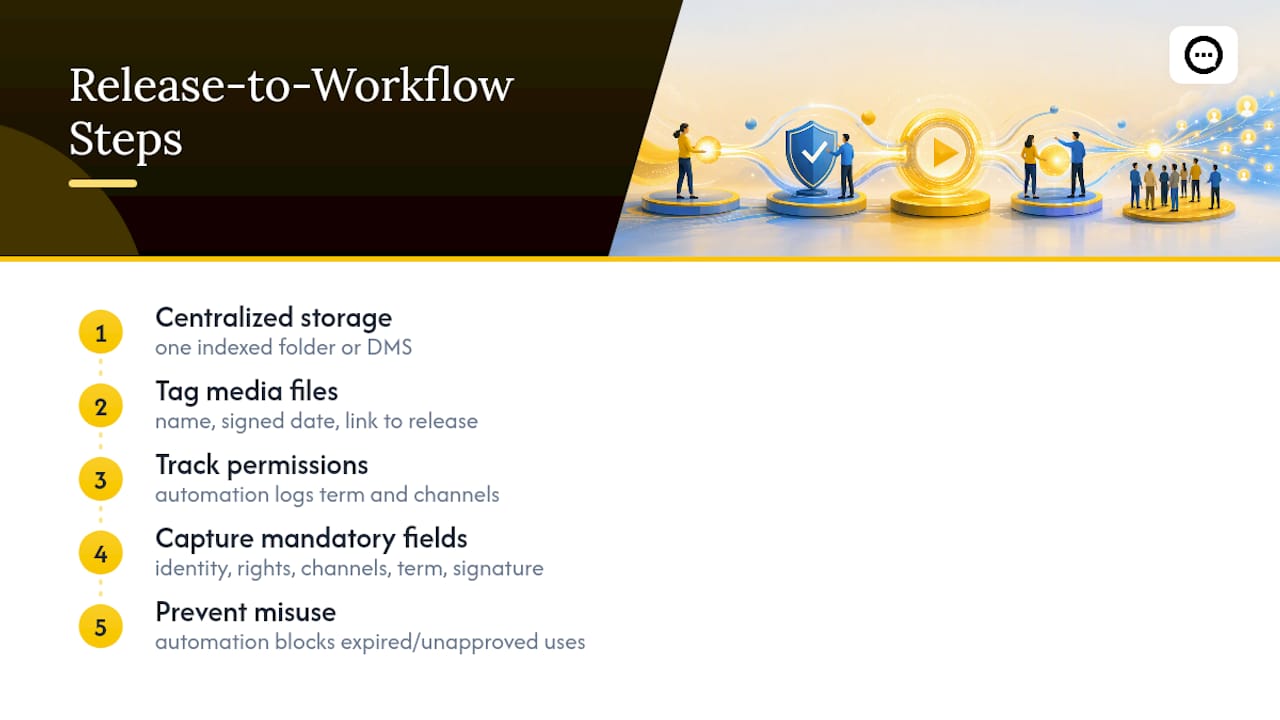 Release-to-Workflow Steps

1
Centralized storage
one indexed folder or DMS

2
Tag media files
name, signed date, link to release

3
Track permissions
automation logs term and channels

4
Capture mandatory fields
identity, rights, channels, term, signature

5
Prevent misuse
automation blocks expired/unapproved uses